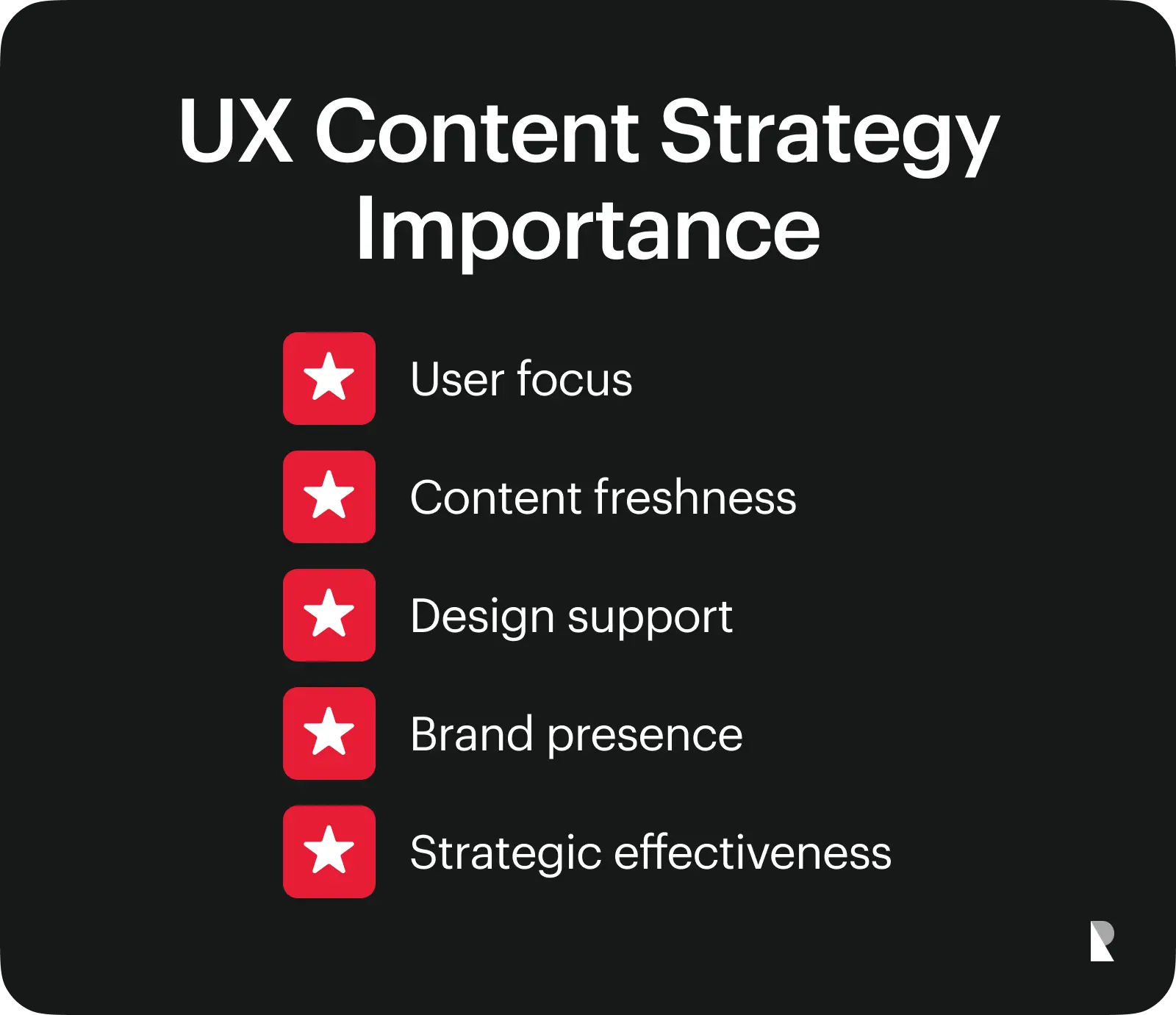 UX Content Strategy Importance

User focus

Content freshness

Design support

Brand presence

Strategic effectiveness